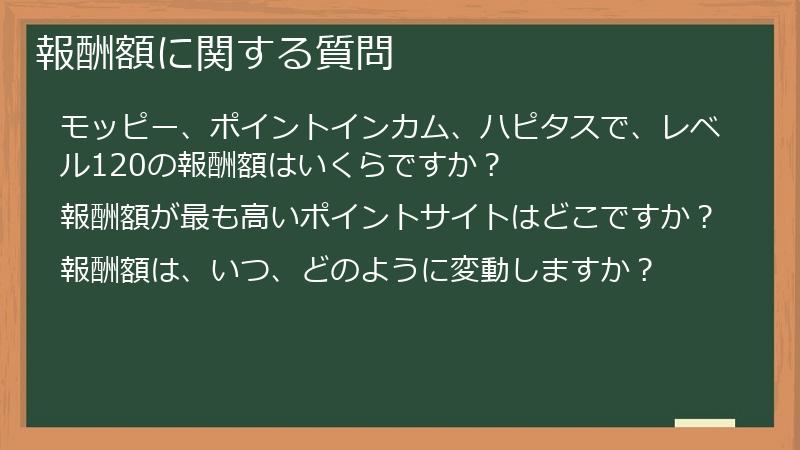 報酬額に関する質問

モッピー、ポイントインカム、ハピタスで、レベル120の報酬額はいくらですか？

報酬額が最も高いポイントサイトはどこですか？

報酬額は、いつ、どのように変動しますか？